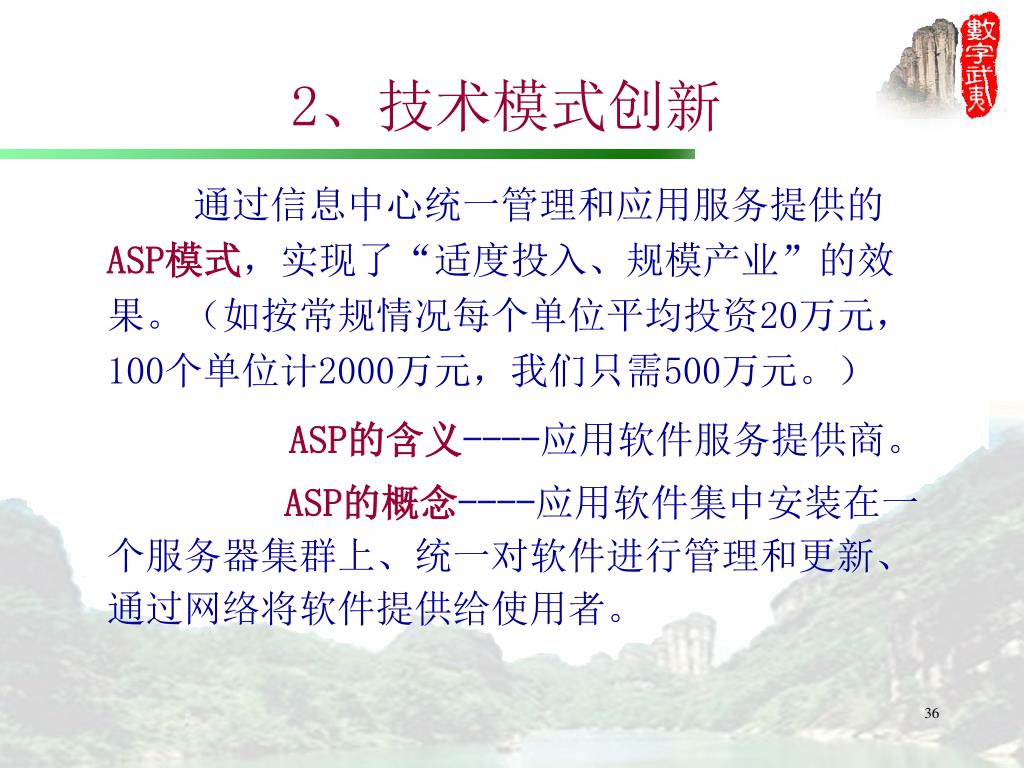 數字武夷

2、技术模式创新

通过信息中心统一管理和应用服务提供的ASP模式，实现了“适度投入、规模产业”的效果。（如按常规情况每个单位平均投资20万元，100个单位计2000万元，我们只需500万元。）

ASP的含义----应用软件服务提供商。

ASP的概念----应用软件集中安装在一个服务器集群上、统一对软件进行管理和更新、通过网络将软件提供给使用者。

36